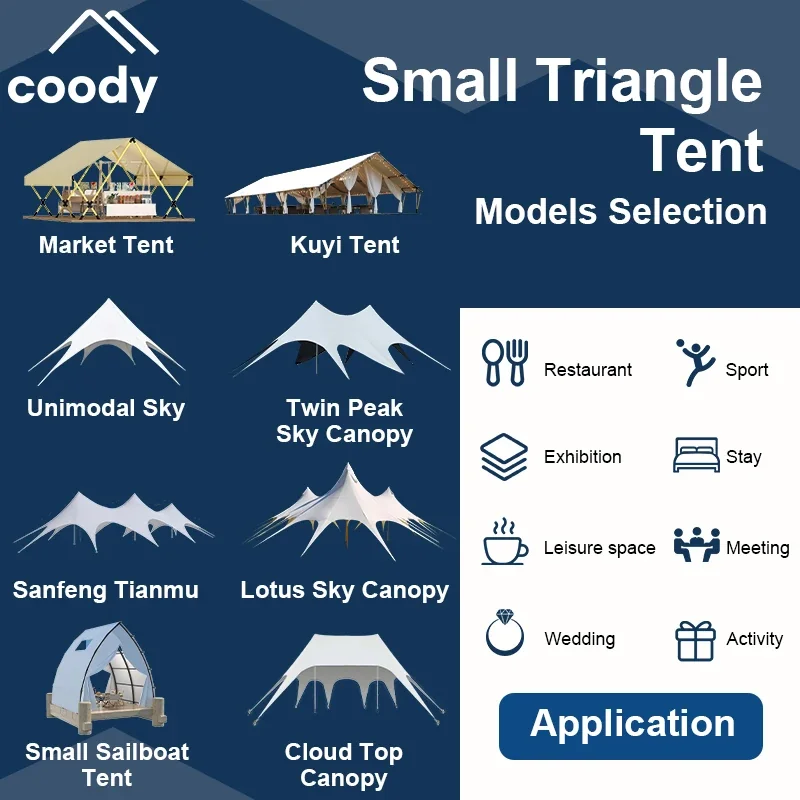 coody

Small Triangle Tent
Models Selection

Market Tent

Kuyi Tent

Unimodal Sky

Twin Peak Sky Canopy

Sanfeng Tianmu

Lotus Sky Canopy

Small Sailboat Tent

Cloud Top Canopy

Restaurant

Sport

Exhibition

Stay

Leisure space

Meeting

Wedding

Activity

Application